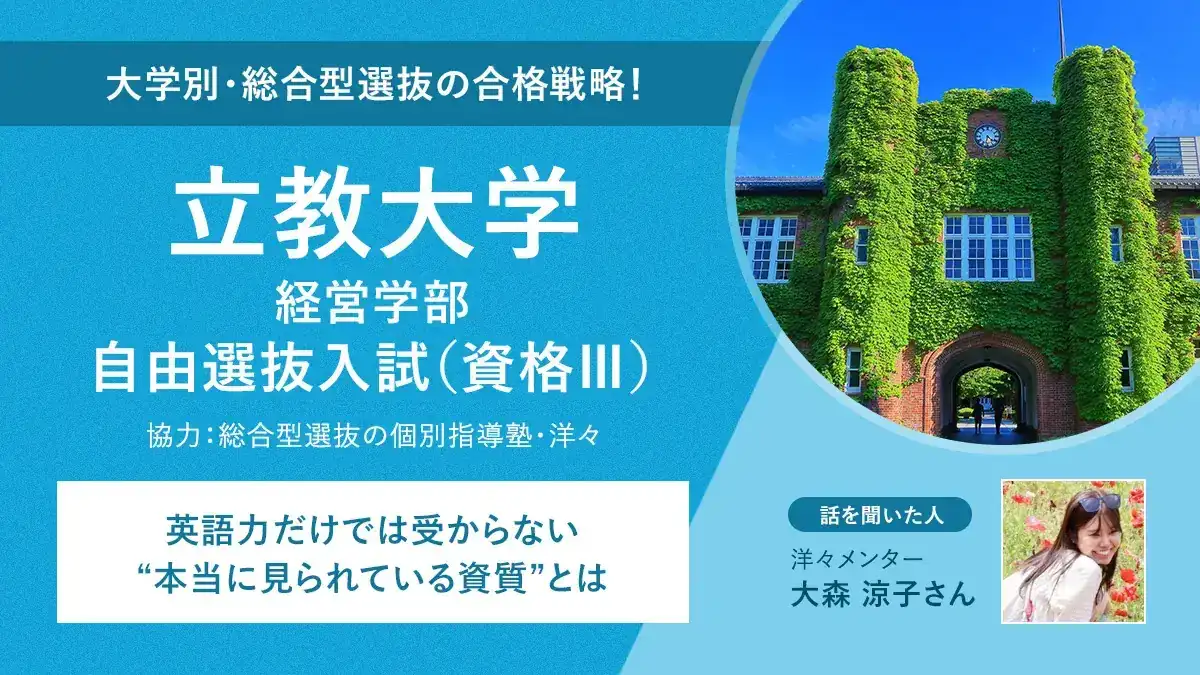 大学別・総合型選抜の合格戦略！

立教大学
経営学部
自由選抜入試（資格Ⅲ）

協力：総合型選抜の個別指導塾・洋々

英語力だけでは受からない
“本当に見られている資質”とは

話を聞いた人
洋々メンター
大森 涼子さん